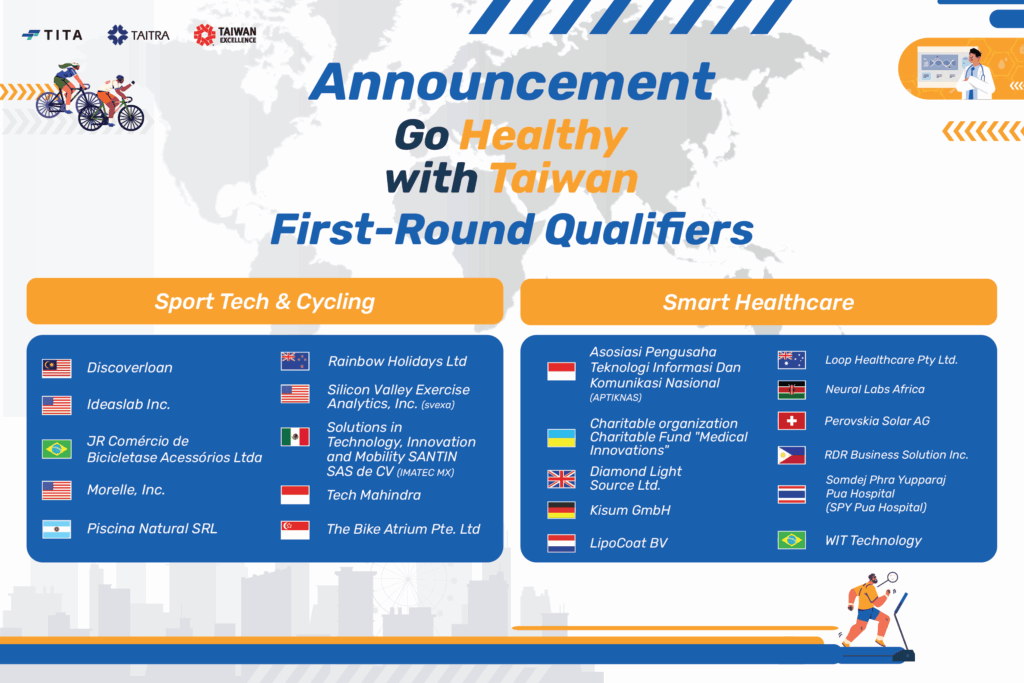 TITA TAITRA TAIWAN EXCELLENCE

Announcement
Go Healthy
with Taiwan
First-Round Qualifiers

Sport Tech & Cycling

Discoverloan
Ideaslab Inc.
JR Comércio de Bicicletase Acessórios Ltda
Morelle, Inc.
Piscina Natural SRL
Rainbow Holidays Ltd
Silicon Valley Exercise Analytics, Inc. (svexa)
Solutions in Technology, Innovation and Mobility SANTIN SAS de CV (IMATEC MX)
Tech Mahindra
The Bike Atrium Pte. Ltd

Smart Healthcare

Asosiasi Pengusaha Teknologi Informasi Dan Komunikasi Nasional (APTIKNAS)
Charitable organization Charitable Fund "Medical Innovations"
Diamond Light Source Ltd.
Kisum GmbH
LipoCoat BV
Loop Healthcare Pty Ltd.
Neural Labs Africa
Perovskia Solar AG
RDR Business Solution Inc.
Somdej Phra Yupparaj Pua Hospital (SPY Pua Hospital)
WIT Technology